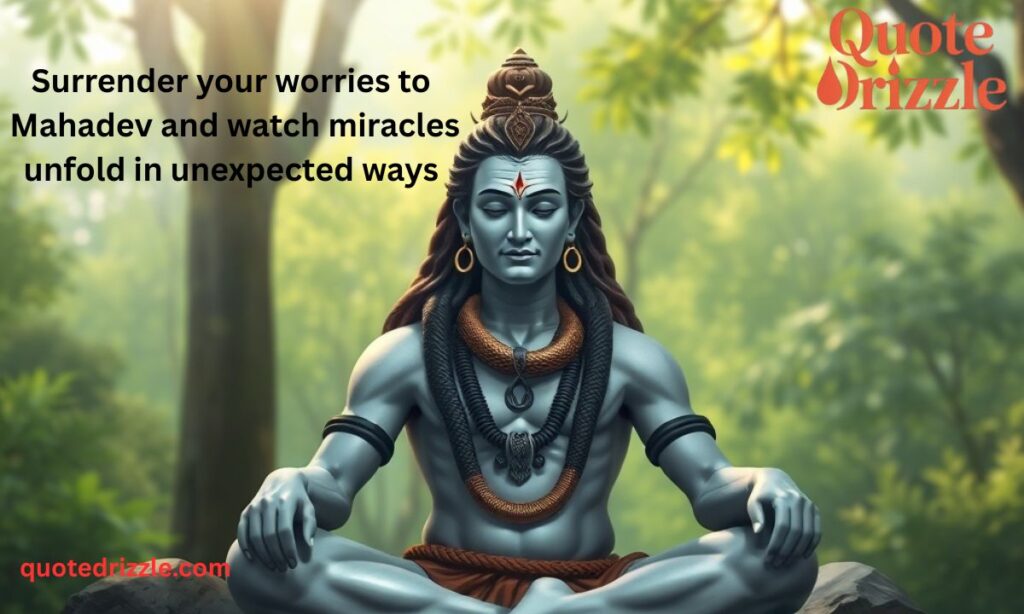 Surrender your worries to Mahadev and watch miracles unfold in unexpected ways

Quote Drizzle

quotedrizzle.com